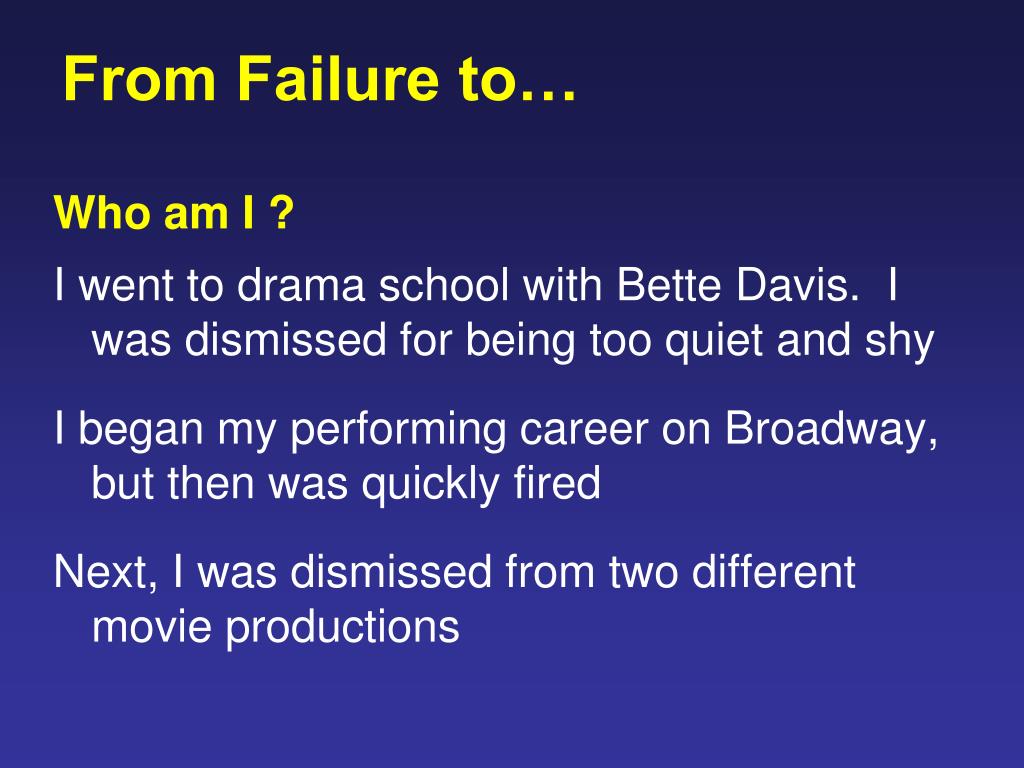 From Failure to…

Who am I ?

I went to drama school with Bette Davis. I was dismissed for being too quiet and shy

I began my performing career on Broadway, but then was quickly fired

Next, I was dismissed from two different movie productions